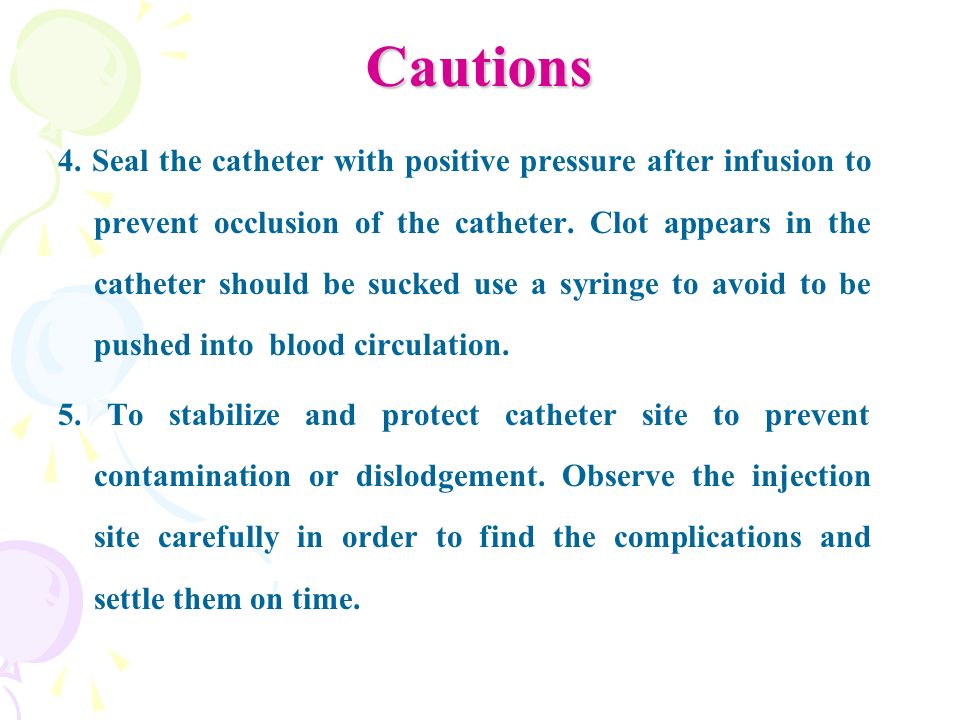 Cautions

4. Seal the catheter with positive pressure after infusion to prevent occlusion of the catheter. Clot appears in the catheter should be sucked use a syringe to avoid to be pushed into blood circulation.

5. To stabilize and protect catheter site to prevent contamination or dislodgement. Observe the injection site carefully in order to find the complications and settle them on time.